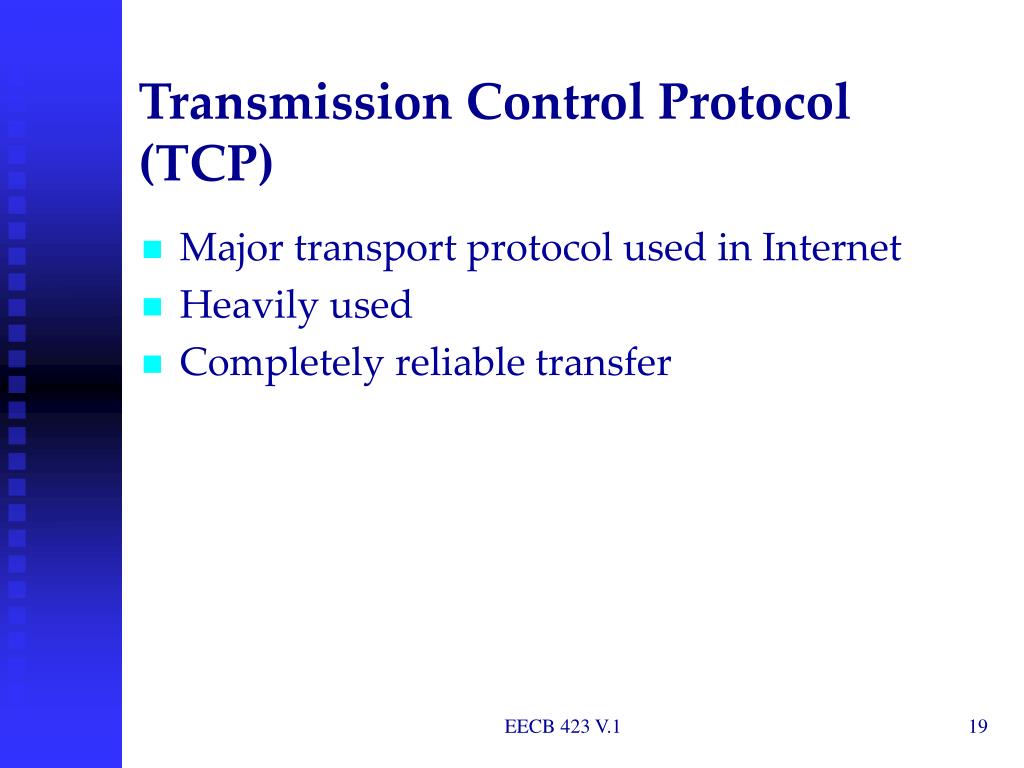 Transmission Control Protocol (TCP)

- Major transport protocol used in Internet
- Heavily used
- Completely reliable transfer

EECB 423 V.1

19